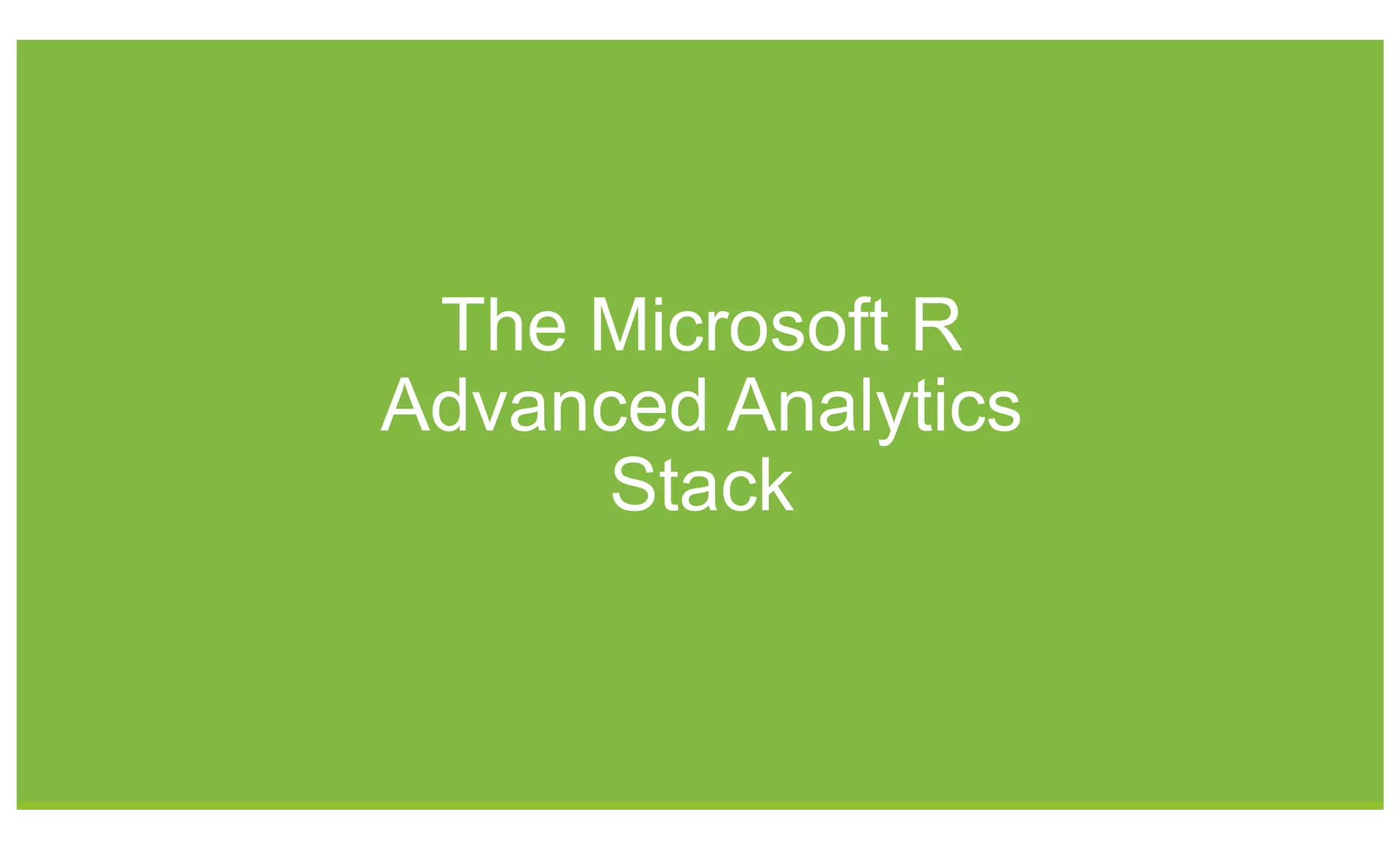 The Microsoft R Advanced Analytics Stack